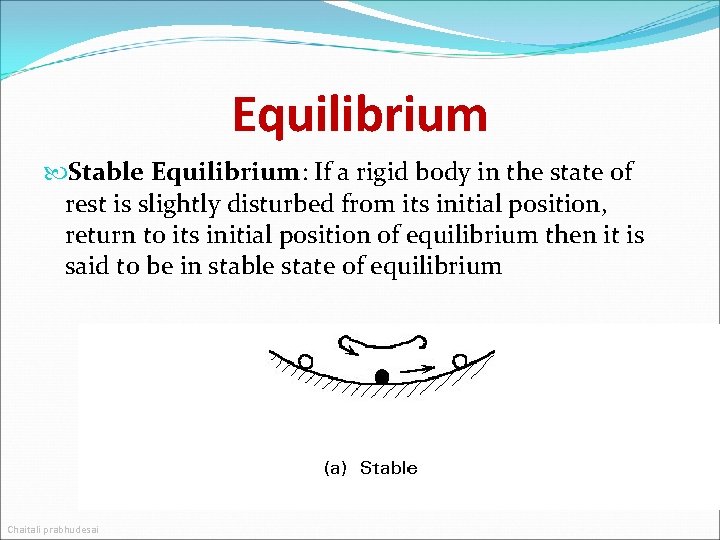 Equilibrium

Stable Equilibrium: If a rigid body in the state of rest is slightly disturbed from its initial position, return to its initial position of equilibrium then it is said to be in stable state of equilibrium

(a) Stable

Chaitali prabhudesai